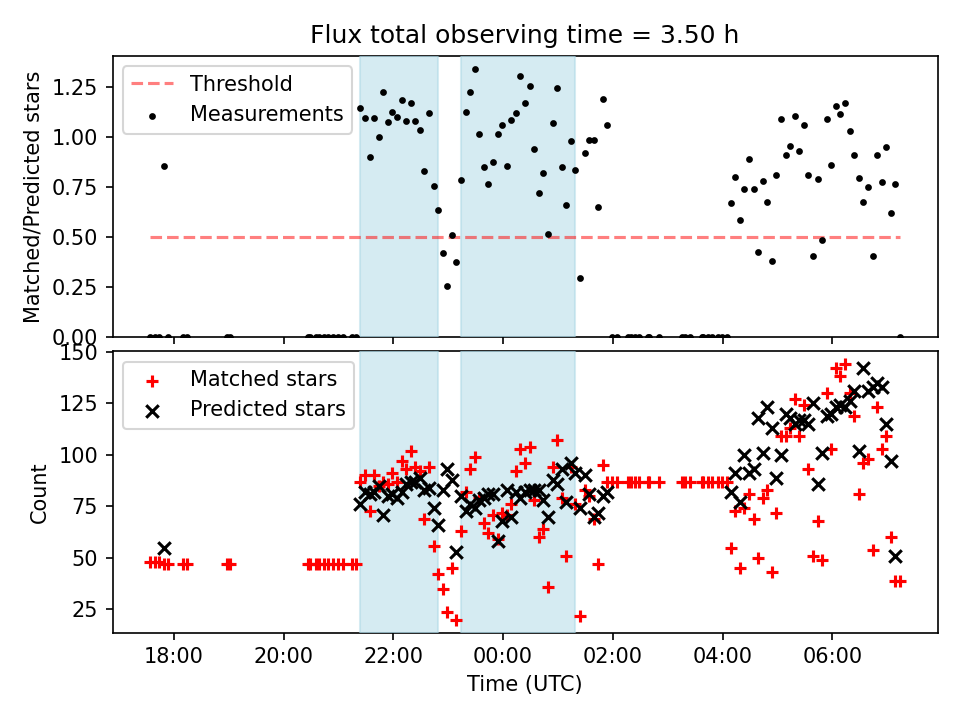 Flux total observing time = 3.50 h

Threshold
Measurements

Matched/Predicted stars

1.25
1.00
0.75
0.50
0.25
0.00

Matched stars
Predicted stars

Count

150
125
100
75
50
25

18:00
20:00
22:00
00:00
02:00
04:00
06:00

Time (UTC)